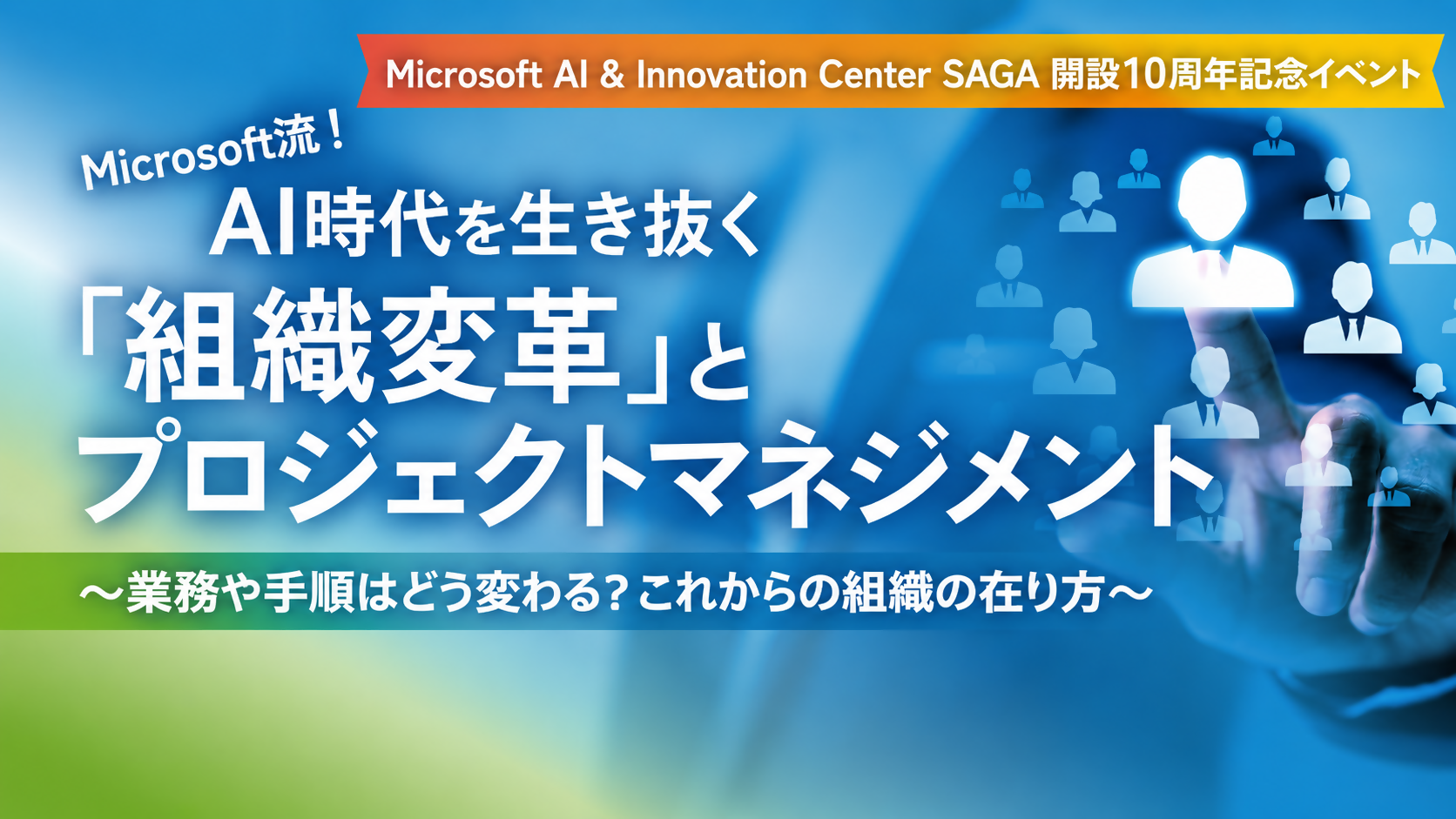 Microsoft AI & Innovation Center SAGA 開設10周年記念イベント

Microsoft流！

AI時代を生き抜く

「組織変革」と

プロジェクトマネジメント

～業務や手順はどう変わる？これからの組織の在り方～